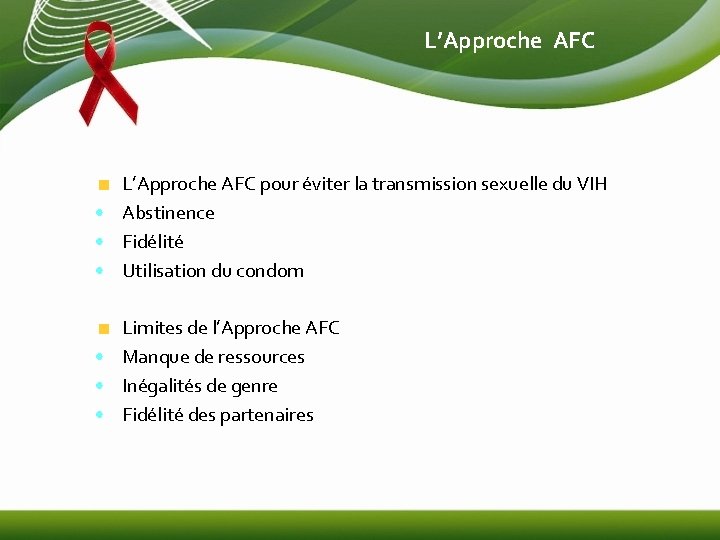 L’Approche AFC

- L’Approche AFC pour éviter la transmission sexuelle du VIH
- Abstinence
- Fidélité
- Utilisation du condom

- Limites de l’Approche AFC
- Manque de ressources
- Inégalités de genre
- Fidélité des partenaires